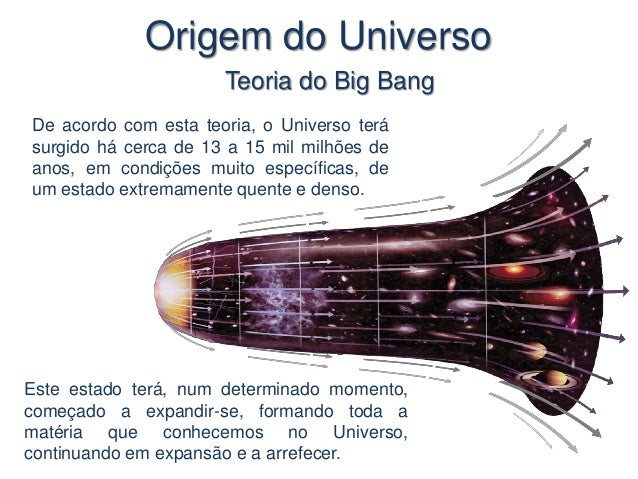 Origem do Universo

Teoria do Big Bang

De acordo com esta teoria, o Universo terá surgido há cerca de 13 a 15 mil milhões de anos, em condições muito específicas, de um estado extremamente quente e denso.

Este estado terá, num determinado momento, começado a expandir-se, formando toda a matéria que conhecemos no Universo, continuando em expansão e a arrefecer.